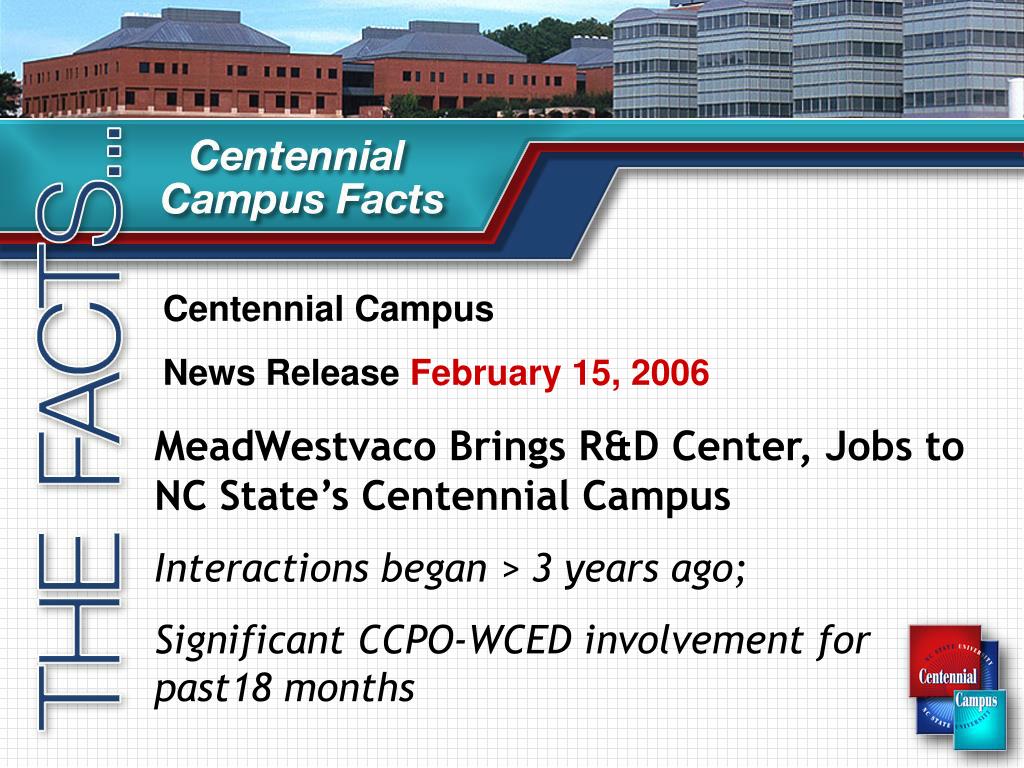 THE FACTS...

Centennial Campus Facts

Centennial Campus

News Release February 15, 2006

MeadWestvaco Brings R&D Center, Jobs to NC State's Centennial Campus

Interactions began > 3 years ago;

Significant CCPO-WCED involvement for past18 months

NC STATE UNIVERSITY Centennial Campus NC STATE UNIVERSITY